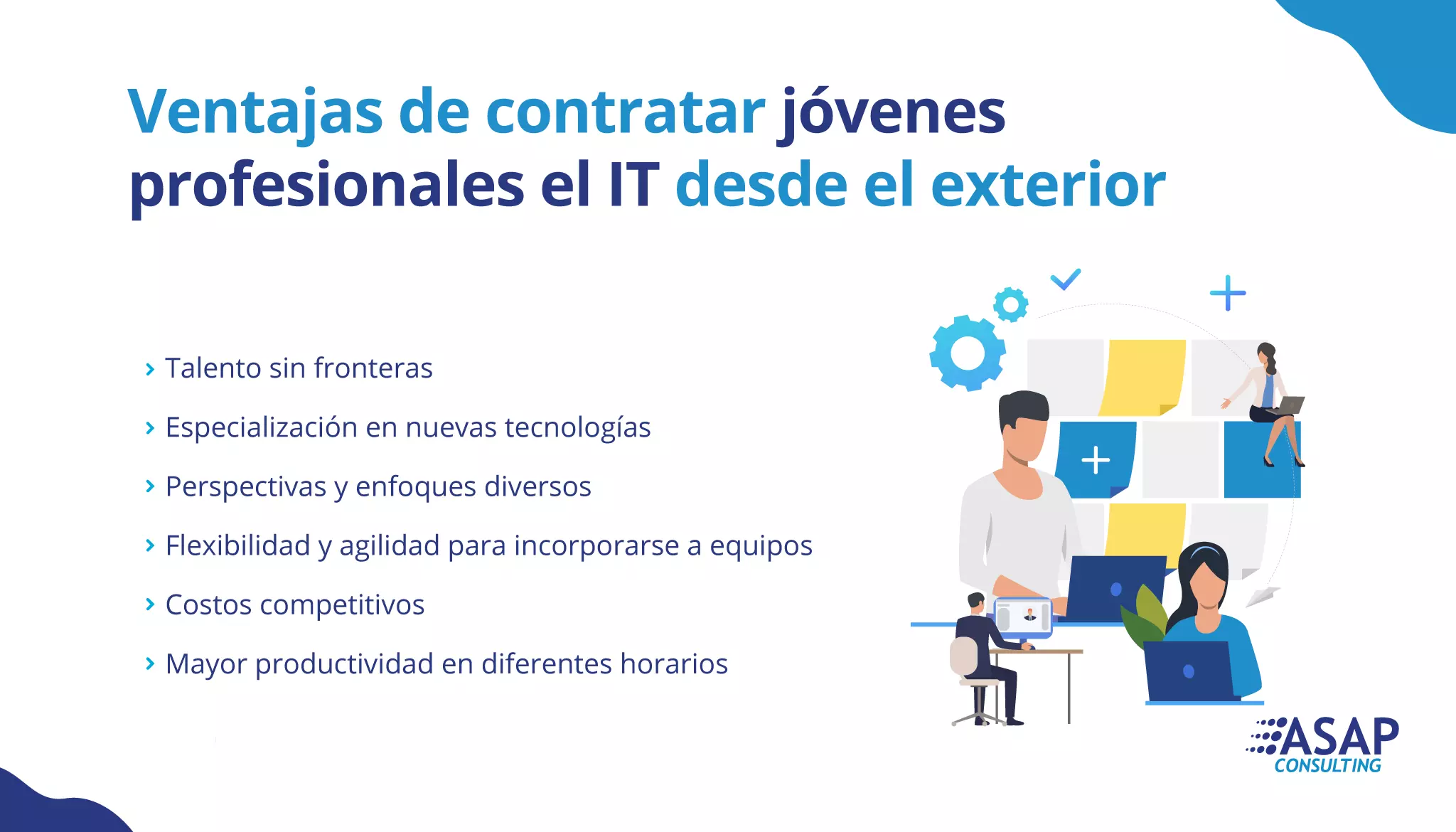 Ventajas de contratar jóvenes profesionales el IT desde el exterior

› Talento sin fronteras
› Especialización en nuevas tecnologías
› Perspectivas y enfoques diversos
› Flexibilidad y agilidad para incorporarse a equipos
› Costos competitivos
› Mayor productividad en diferentes horarios

ASAP CONSULTING